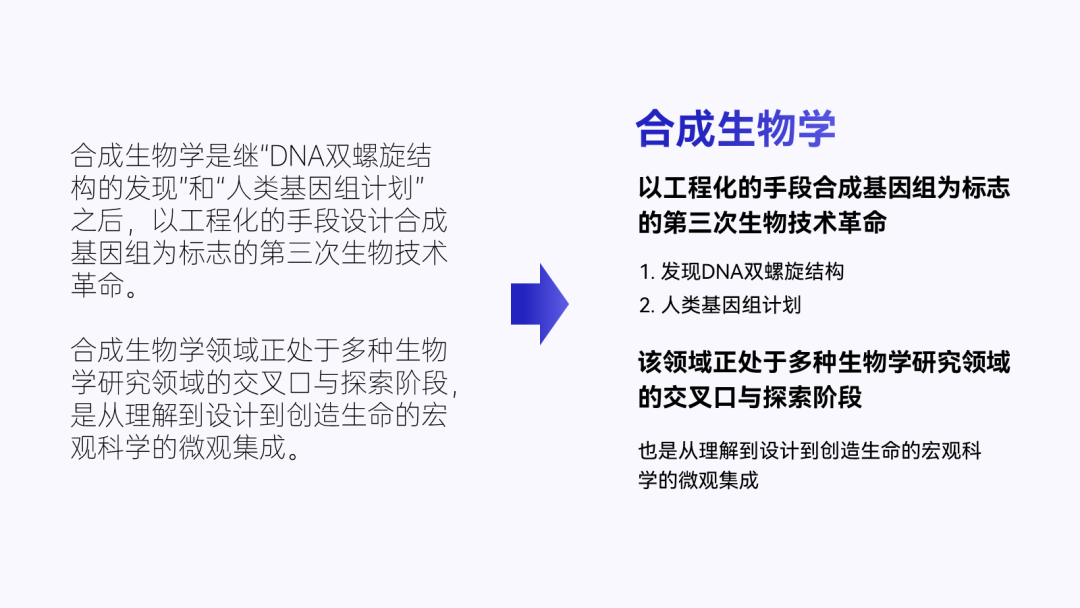 合成生物学是继“DNA双螺旋结构的发现”和“人类基因组计划”之后，以工程化的手段设计合成基因组为标志的第三次生物技术革命。

合成生物学领域正处于多种生物学研究领域的交叉口与探索阶段，是从理解到设计到创造生命的宏观科学的微观集成。

合成生物学

以工程化的手段合成基因组为标志的第三次生物技术革命

1. 发现DNA双螺旋结构
2. 人类基因组计划

该领域正处于多种生物学研究领域的交叉口与探索阶段

也是从理解到设计到创造生命的宏观科学的微观集成